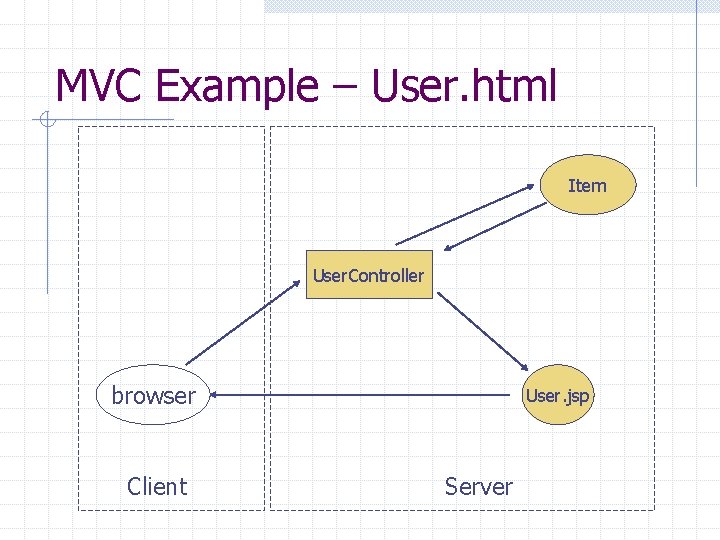 MVC Example – User.html

Item

UserController

browser

User.jsp

Client

Server